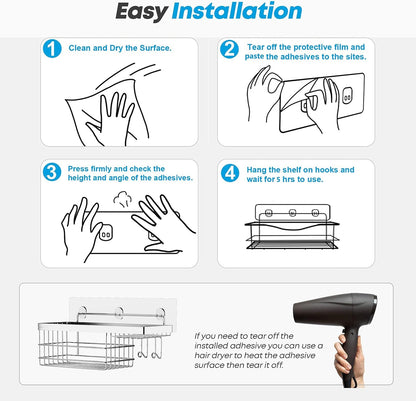 Easy Installation

1 Clean and Dry the Surface.

2 Tear off the protective film and paste the adhesives to the sites.

3 Press firmly and check the height and angle of the adhesives.

4 Hang the shelf on hooks and wait for 5 hrs to use.

If you need to tear off the installed adhesive you can use a hair dryer to heat the adhesive surface then tear it off.